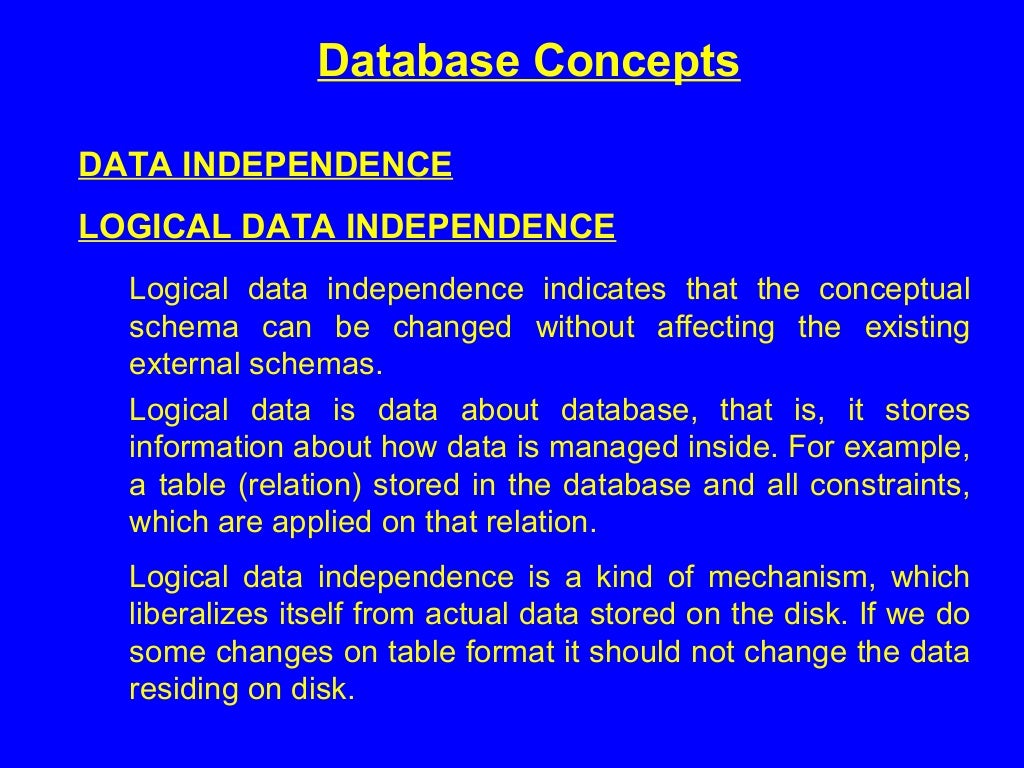 Database Concepts

DATA INDEPENDENCE

LOGICAL DATA INDEPENDENCE

Logical data independence indicates that the conceptual schema can be changed without affecting the existing external schemas.

Logical data is data about database, that is, it stores information about how data is managed inside. For example, a table (relation) stored in the database and all constraints, which are applied on that relation.

Logical data independence is a kind of mechanism, which liberalizes itself from actual data stored on the disk. If we do some changes on table format it should not change the data residing on disk.